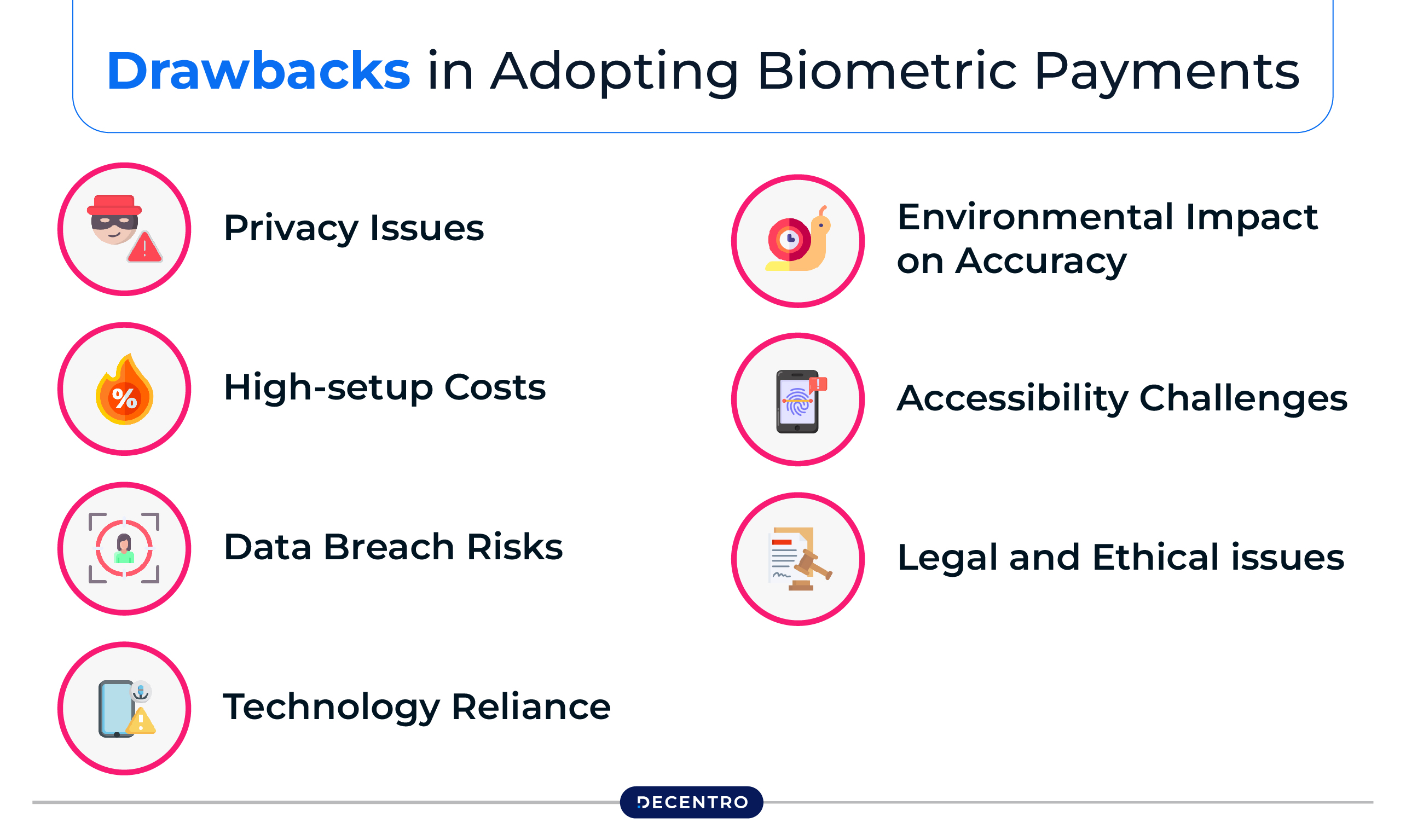 Drawbacks in Adopting Biometric Payments

Privacy Issues

High-setup Costs

Data Breach Risks

Technology Reliance

Environmental Impact on Accuracy

Accessibility Challenges

Legal and Ethical issues

DECENTRO